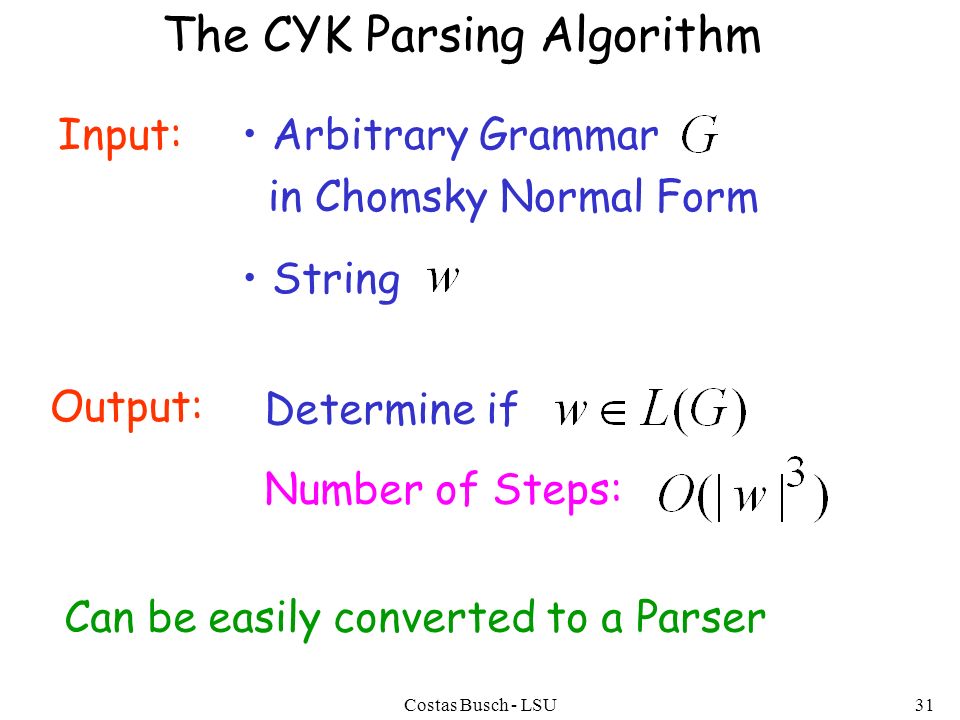 The CYK Parsing Algorithm

Input: • Arbitrary Grammar $G$ in Chomsky Normal Form

• String $w$

Output: Determine if $w \in L(G)$

Number of Steps: $O(|w|^3)$

Can be easily converted to a Parser

Costas Busch - LSU

31